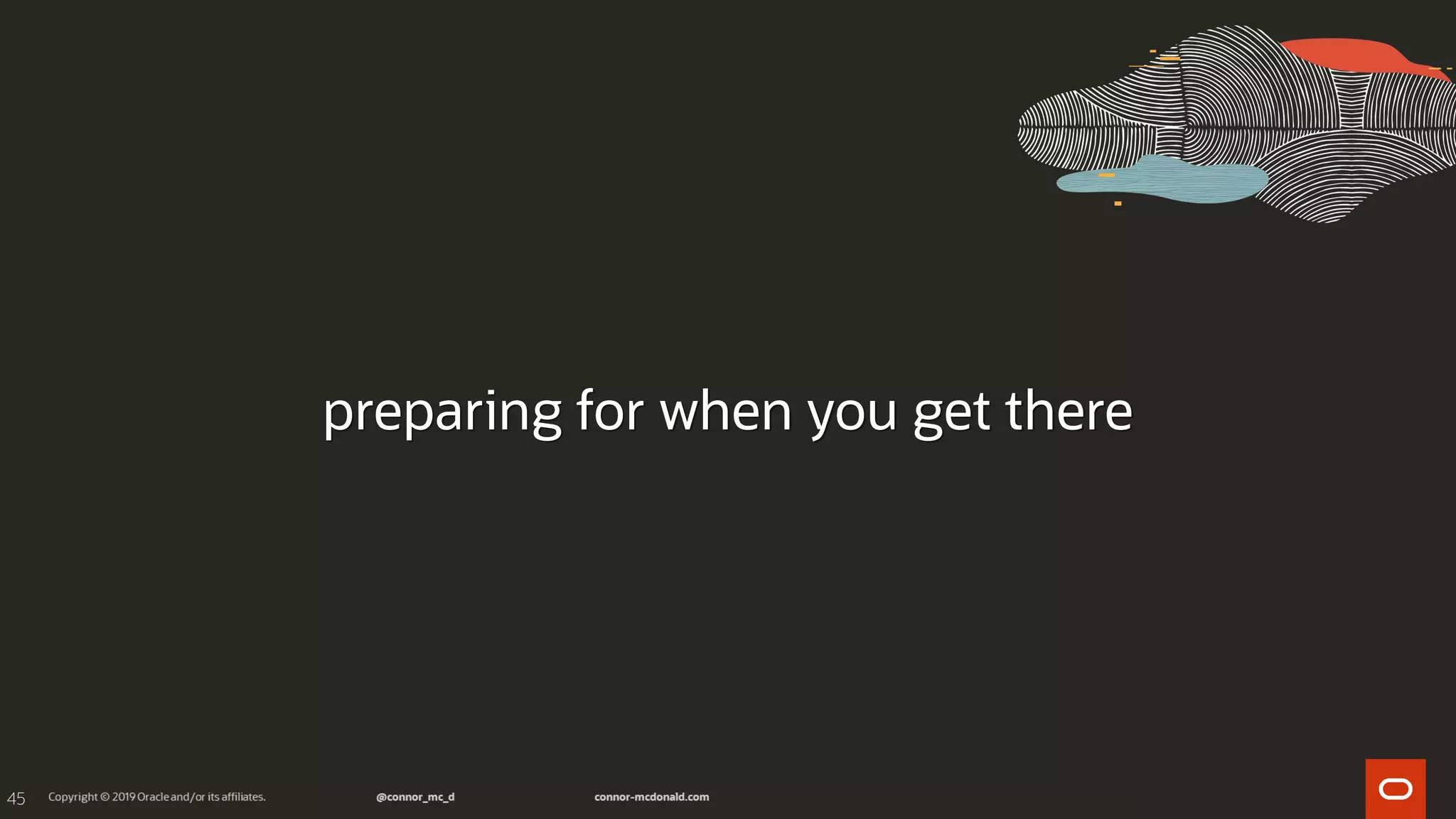 preparing for when you get there

45 Copyright © 2019 Oracle and/or its affiliates. @connor_mc_d connor-mcdonald.com